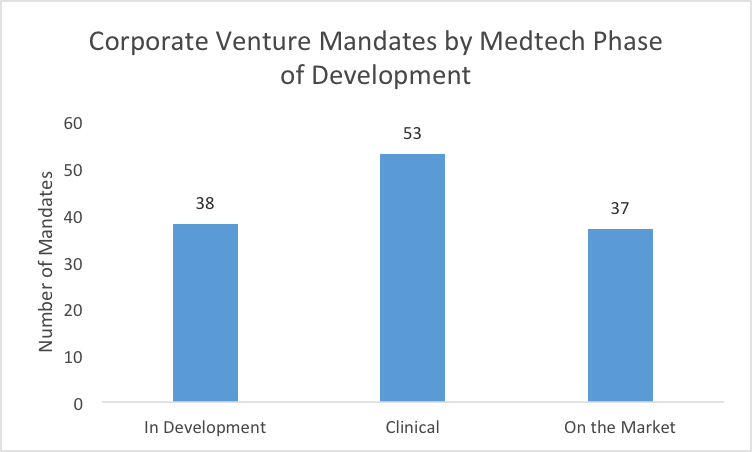 Corporate Venture Mandates by Medtech Phase of Development

Number of Mandates

60
50
40
30
20
10
0

38
53
37

In Development
Clinical
On the Market